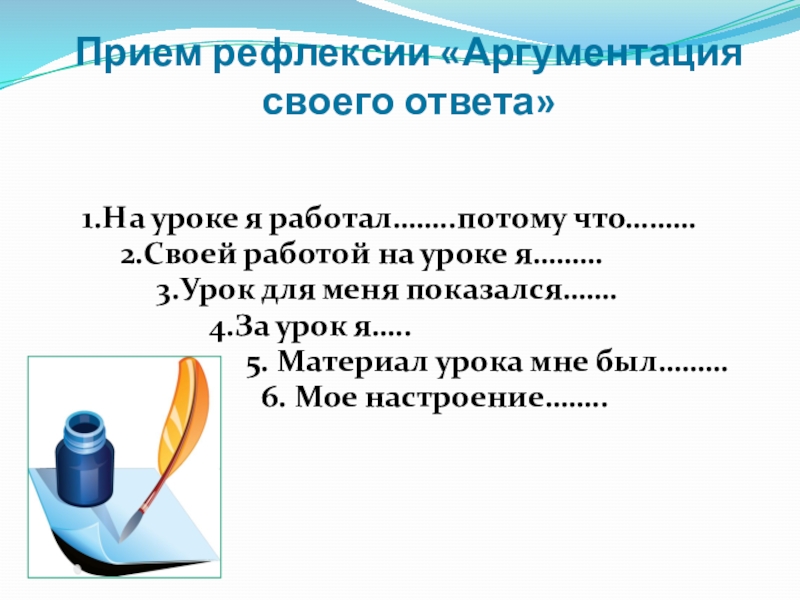 Прием рефлексии «Аргументация своего ответа»

1.На уроке я работал……..потому что………
2.Своей работой на уроке я………
3.Урок для меня показался…….
4.За урок я…..
5. Материал урока мне был………
6. Мое настроение……..